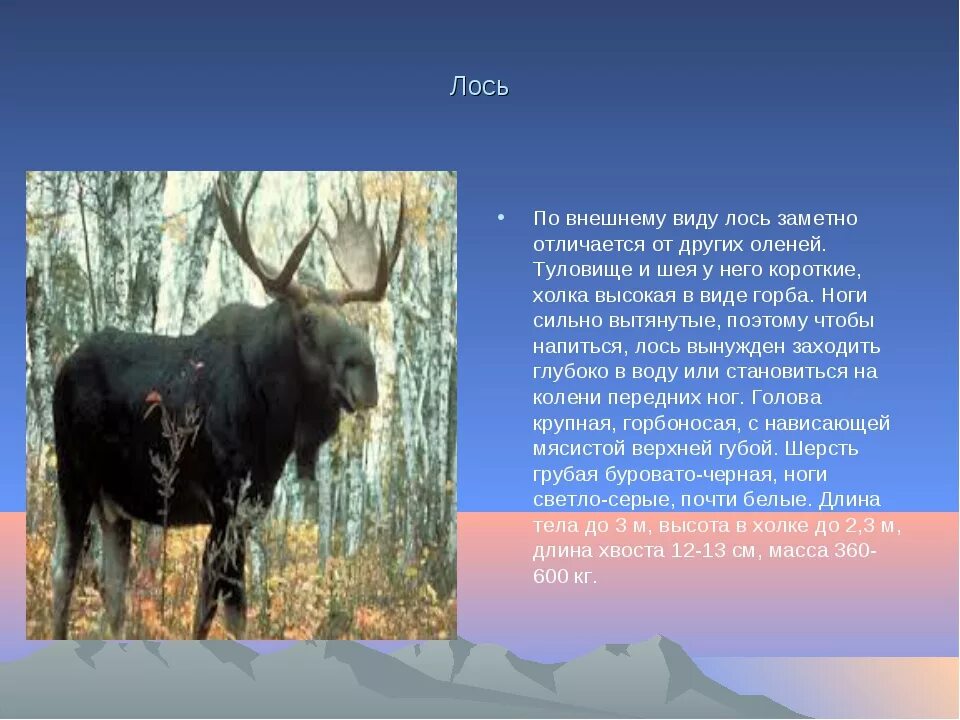 Лось

• По внешнему виду лось заметно отличается от других оленей. Туловище и шея у него короткие, холка высокая в виде горба. Ноги сильно вытянутые, поэтому чтобы напиться, лось вынужден заходить глубоко в воду или становиться на колени передних ног. Голова крупная, горбоносая, с нависающей мясистой верхней губой. Шерсть грубая буровато-черная, ноги светло-серые, почти белые. Длина тела до 3 м, высота в холке до 2,3 м, длина хвоста 12-13 см, масса 360-600 кг.